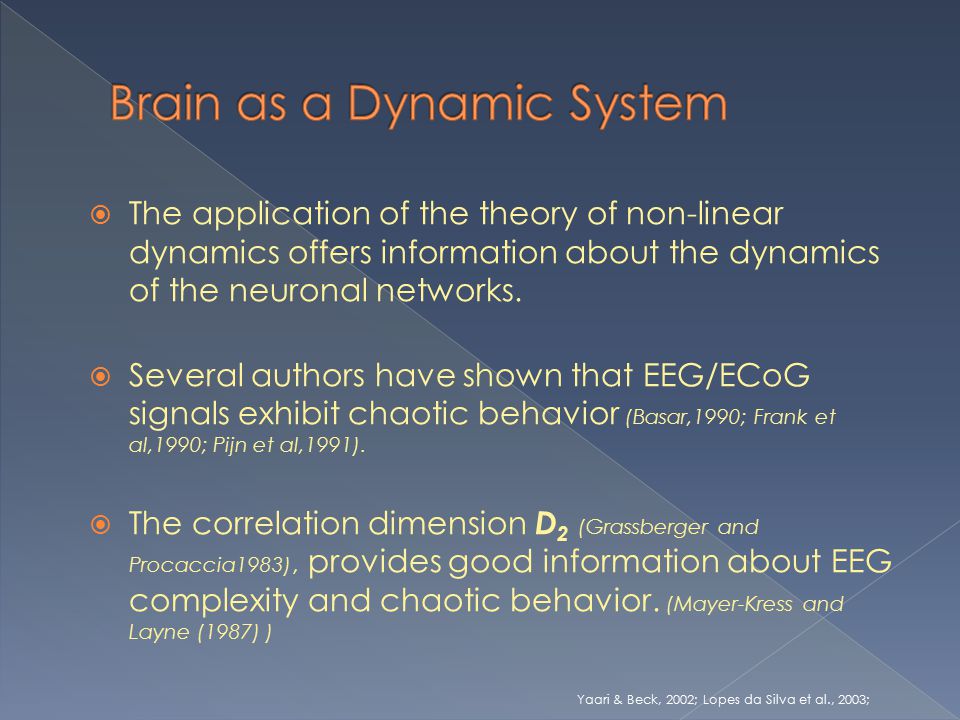 Brain as a Dynamic System

The application of the theory of non-linear dynamics offers information about the dynamics of the neuronal networks.

Several authors have shown that EEG/ECoG signals exhibit chaotic behavior (Basar,1990; Frank et al,1990; Pijn et al,1991).

The correlation dimension $D_2$ (Grassberger and Procaccia1983), provides good information about EEG complexity and chaotic behavior. (Mayer-Kress and Layne (1987) )

Yaari & Beck, 2002; Lopes da Silva et al., 2003;